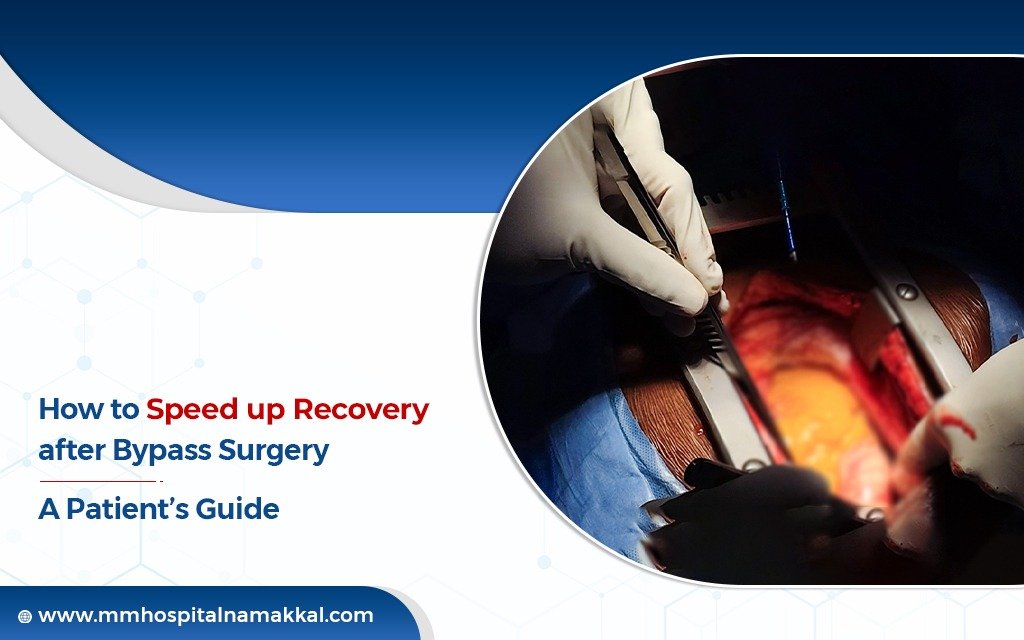 How to Speed up Recovery after Bypass Surgery

A Patient's Guide

www.mmhospitalnamakkal.com